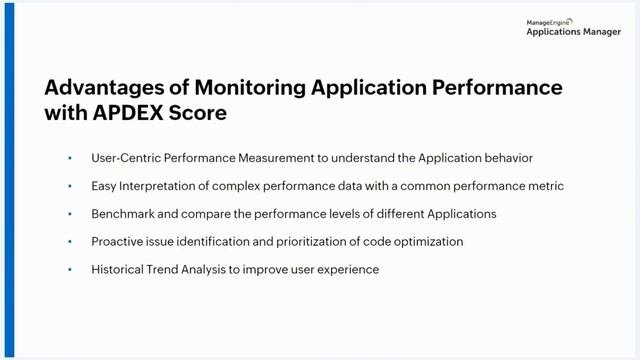 ManageEngine
Applications Manager

Advantages of Monitoring Application Performance with APDEX Score

• User-Centric Performance Measurement to understand the Application behavior
• Easy Interpretation of complex performance data with a common performance metric
• Benchmark and compare the performance levels of different Applications
• Proactive issue identification and prioritization of code optimization
• Historical Trend Analysis to improve user experience